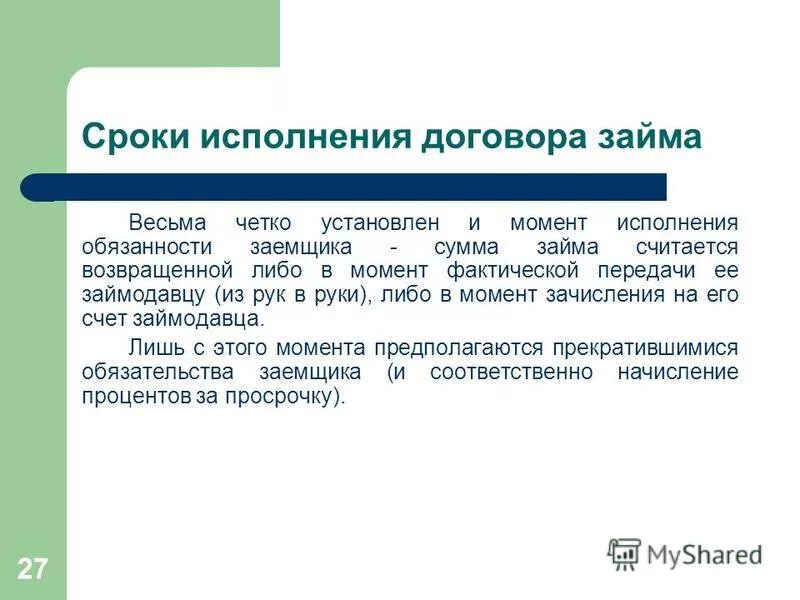 Сроки исполнения договора займа

Весьма четко установлен и момент исполнения обязанности заемщика - сумма займа считается возвращенной либо в момент фактической передачи ее займодавцу (из рук в руки), либо в момент зачисления на его счет займодавца.

Лишь с этого момента предполагаются прекратившимися обязательства заемщика (и соответственно начисление процентов за просрочку).

27

MyShared